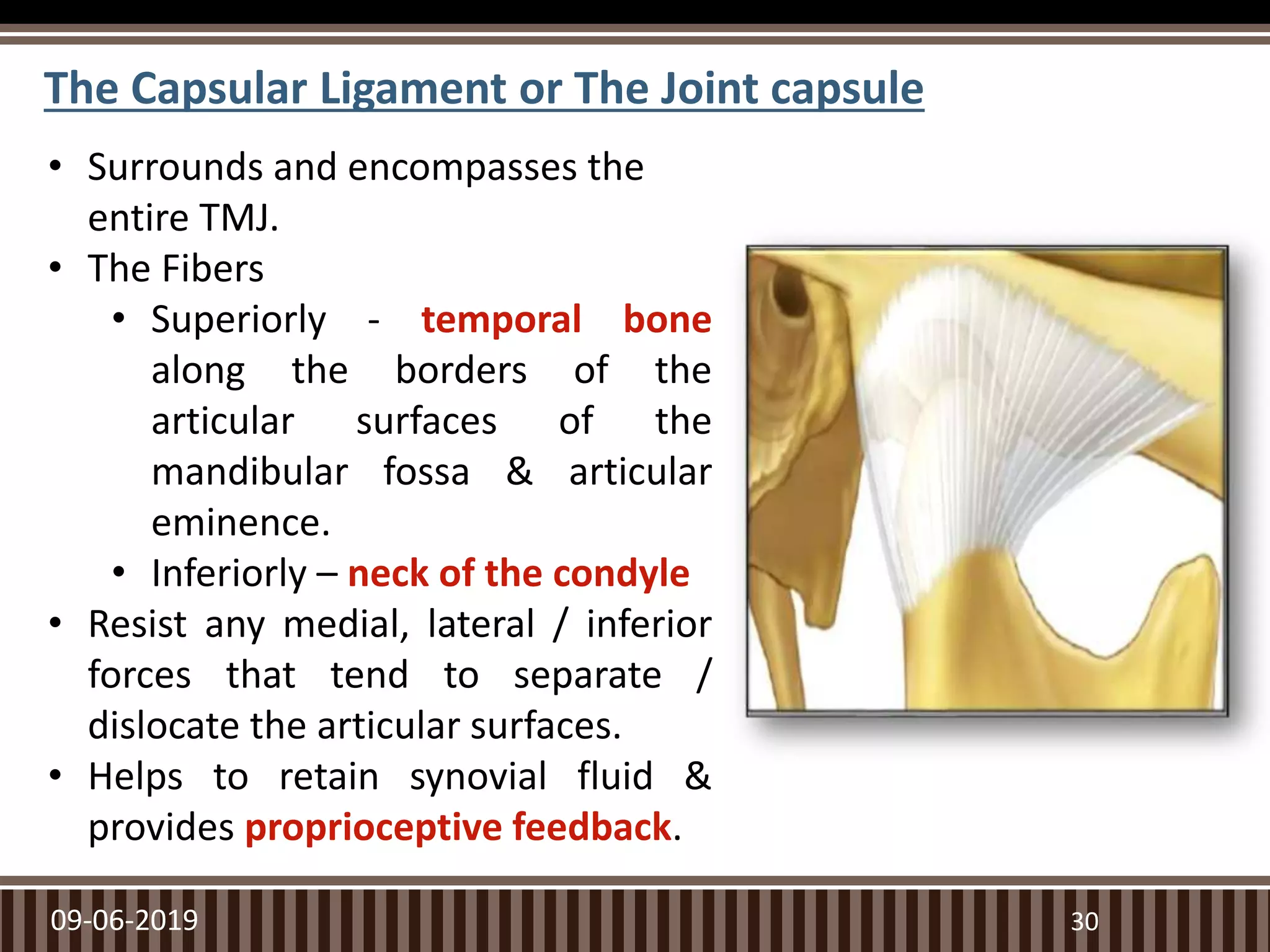 The Capsular Ligament or The Joint capsule

• Surrounds and encompasses the entire TMJ.
• The Fibers
  • Superiorly - temporal bone along the borders of the articular surfaces of the mandibular fossa & articular eminence.
  • Inferiorly – neck of the condyle
• Resist any medial, lateral / inferior forces that tend to separate / dislocate the articular surfaces.
• Helps to retain synovial fluid & provides proprioceptive feedback.

09-06-2019

30